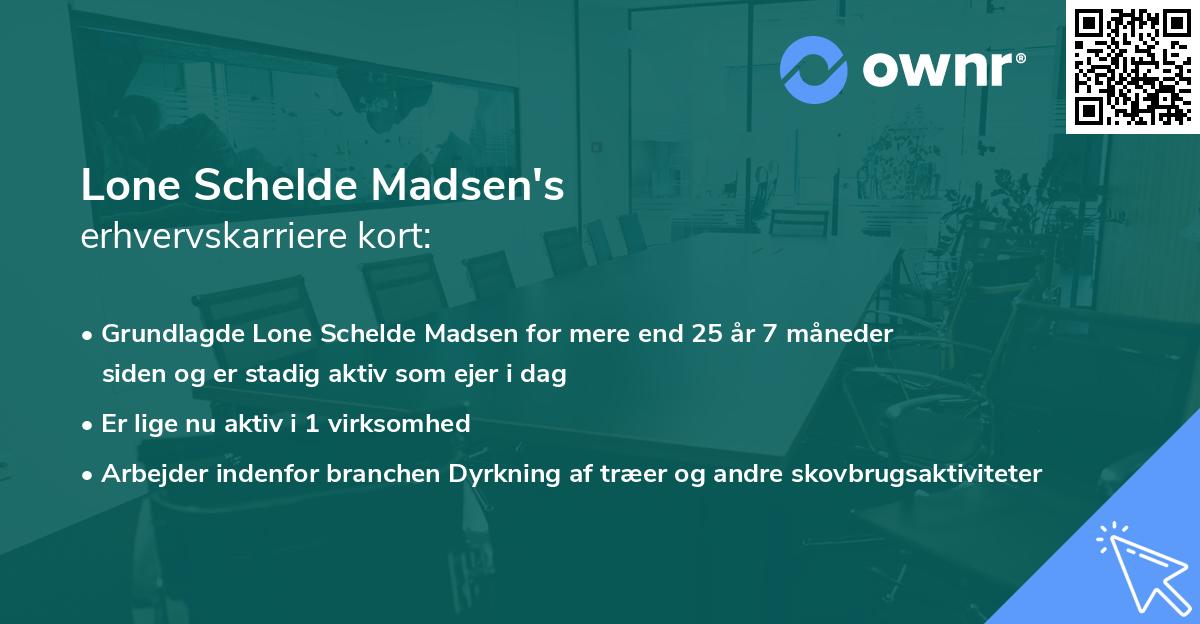 ownr®

Lone Schelde Madsen's
erhvervskarriere kort:

• Grundlagde Lone Schelde Madsen for mere end 25 år 7 måneder siden og er stadig aktiv som ejer i dag
• Er lige nu aktiv i 1 virksomhed
• Arbejder indenfor branchen Dyrkning af træer og andre skovbrugsaktiviteter